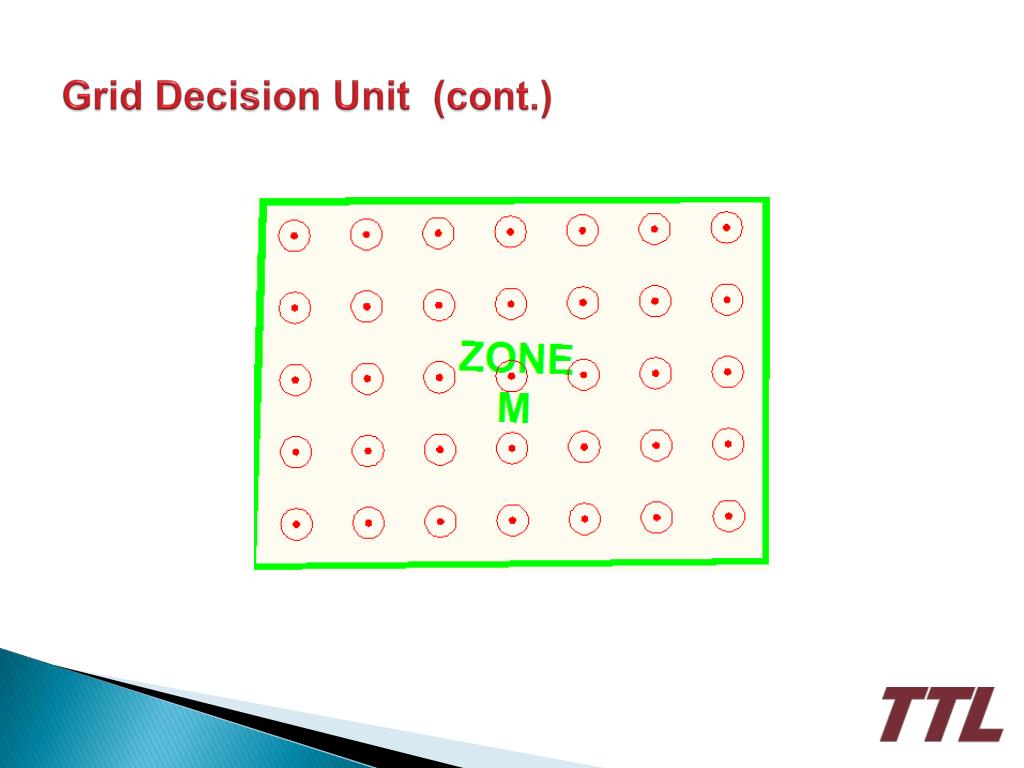 Grid Decision Unit (cont.)

ZONE M

TTL